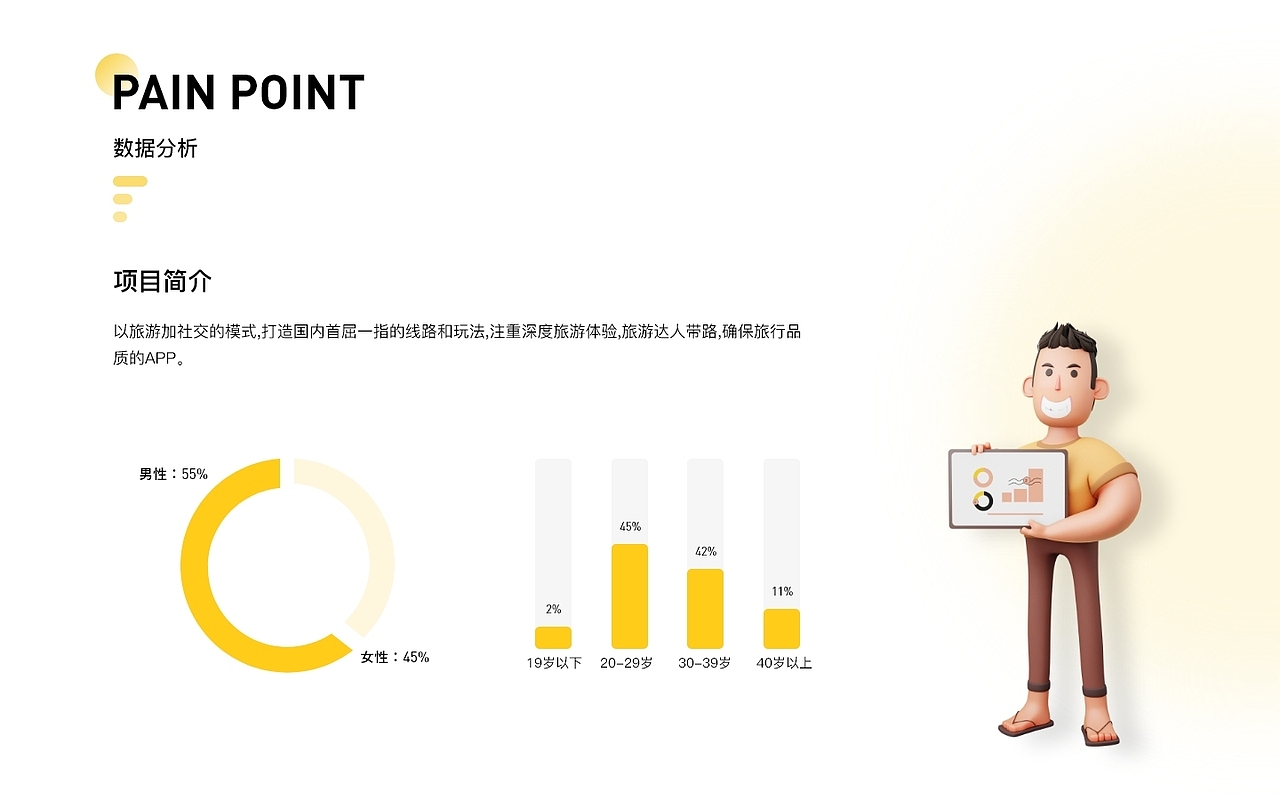 PAIN POINT

数据分析

项目简介

以旅游加社交的模式,打造国内首屈一指的线路和玩法,注重深度旅游体验,旅游达人带路,确保旅行品质的APP。

男性：55%

女性：45%

2%

45%

42%

11%

19岁以下

20-29岁

30-39岁

40岁以上